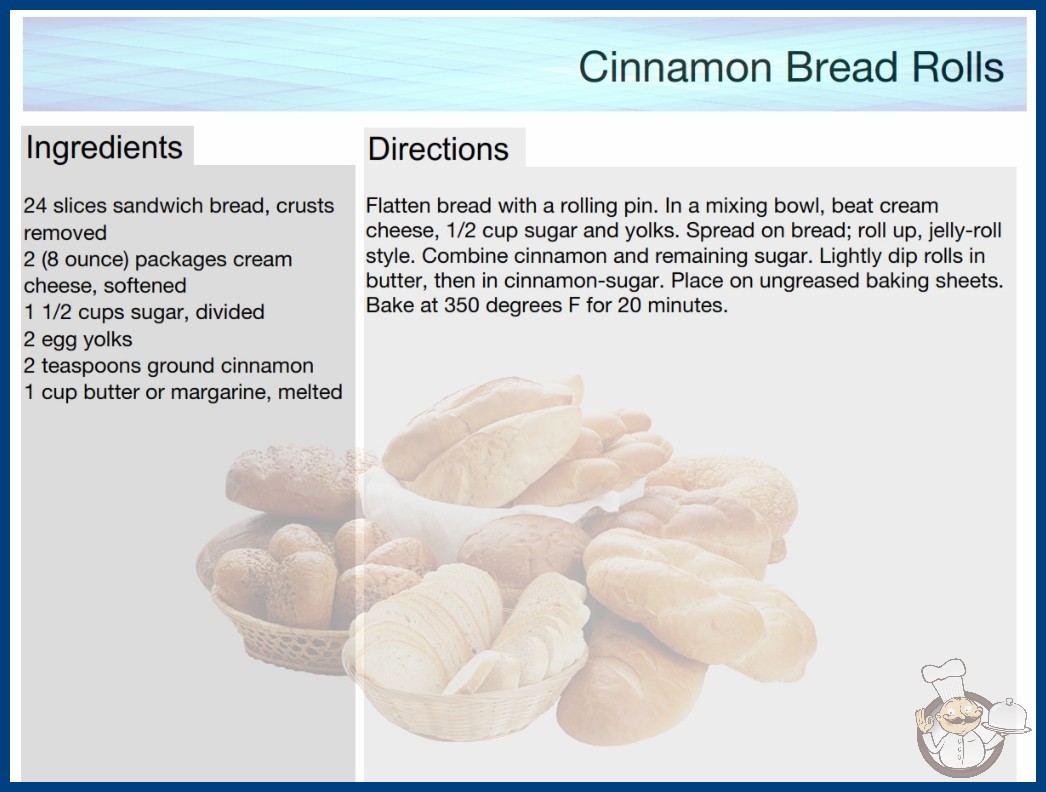 Cinnamon Bread Rolls

Ingredients

24 slices sandwich bread, crusts removed
2 (8 ounce) packages cream cheese, softened
1 1/2 cups sugar, divided
2 egg yolks
2 teaspoons ground cinnamon
1 cup butter or margarine, melted

Directions

Flatten bread with a rolling pin. In a mixing bowl, beat cream cheese, 1/2 cup sugar and yolks. Spread on bread; roll up, jelly-roll style. Combine cinnamon and remaining sugar. Lightly dip rolls in butter, then in cinnamon-sugar. Place on ungreased baking sheets. Bake at 350 degrees F for 20 minutes.